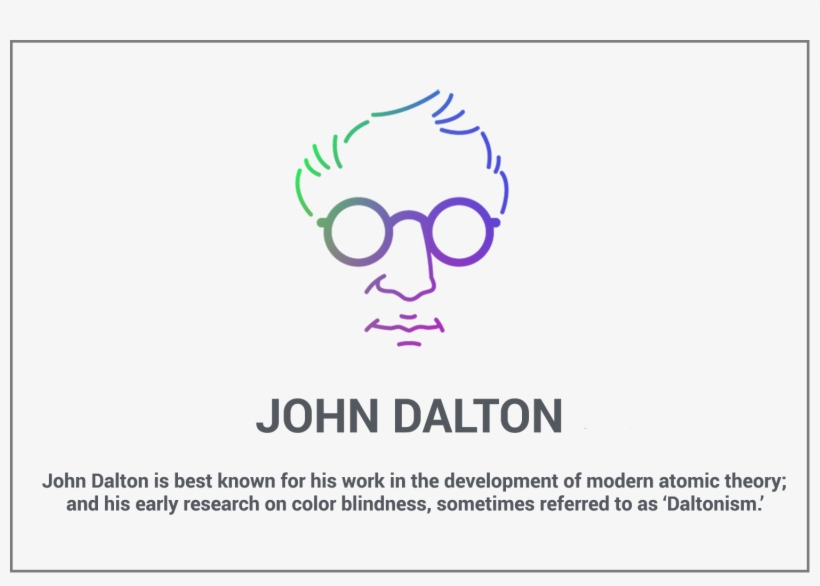 JOHN DALTON

John Dalton is best known for his work in the development of modern atomic theory; and his early research on color blindness, sometimes referred to as ‘Daltonism.’